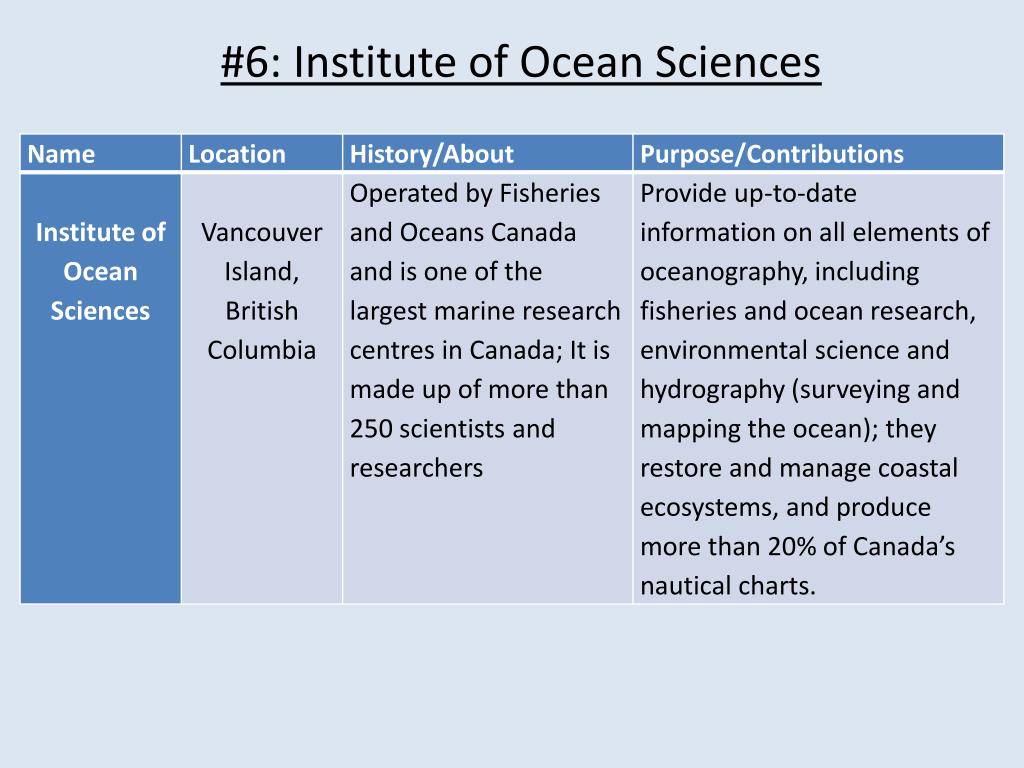 #6: Institute of Ocean Sciences

| Name | Location | History/About | Purpose/Contributions |
|---|---|---|---|
| Institute of Ocean Sciences | Vancouver Island, British Columbia | Operated by Fisheries and Oceans Canada and is one of the largest marine research centres in Canada; It is made up of more than 250 scientists and researchers | Provide up-to-date information on all elements of oceanography, including fisheries and ocean research, environmental science and hydrography (surveying and mapping the ocean); they restore and manage coastal ecosystems, and produce more than 20% of Canada's nautical charts. |